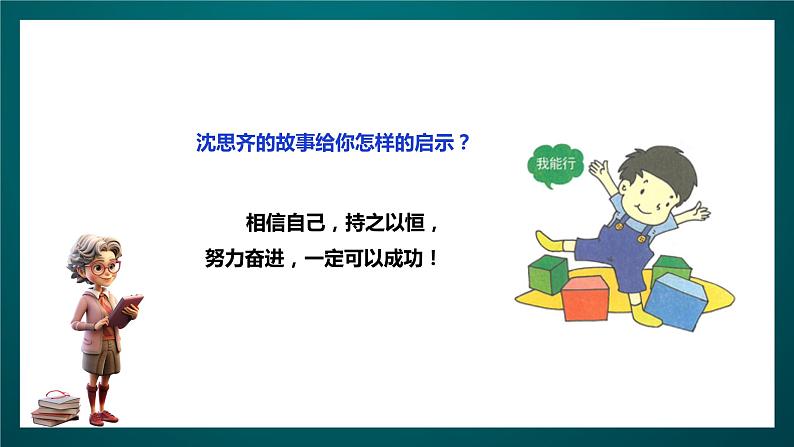 沈思齐的故事给你怎样的启示？

我能行

相信自己，持之以恒，努力奋进，一定可以成功！